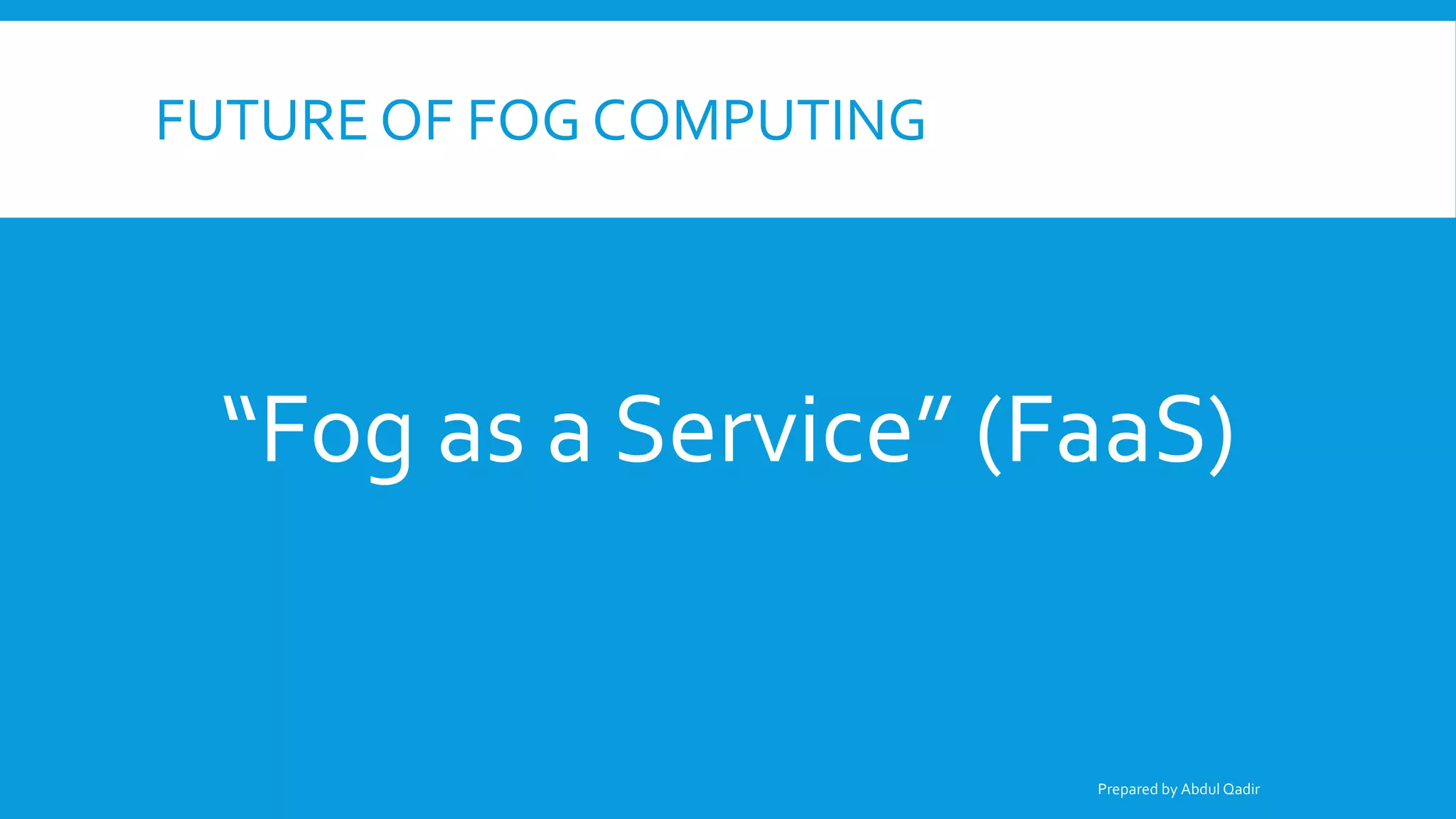 FUTURE OF FOG COMPUTING

“Fog as a Service” (FaaS)

Prepared by Abdul Qadir